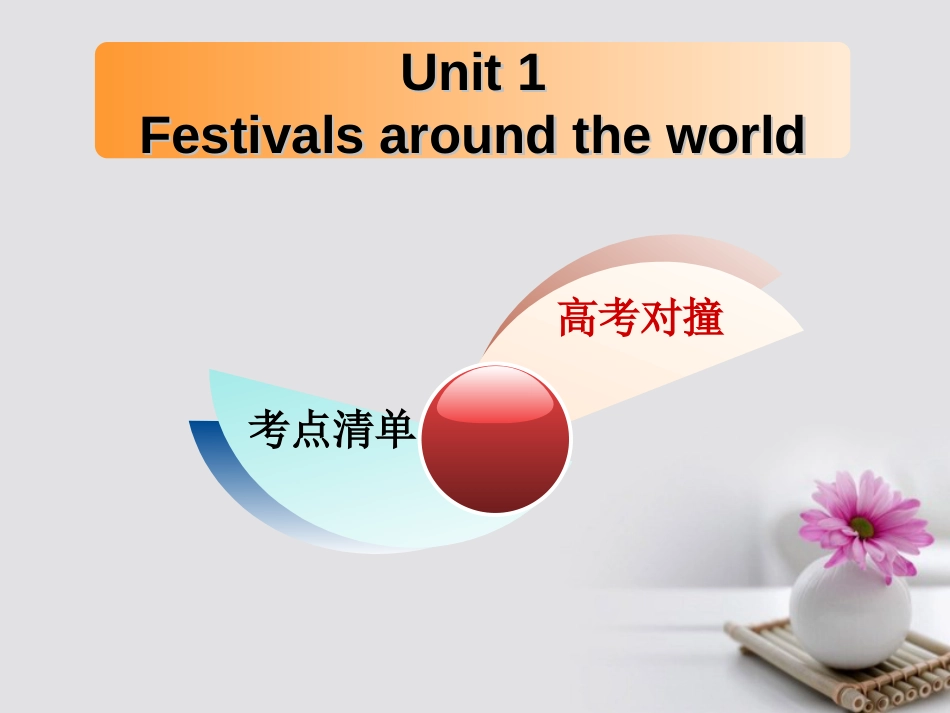 Unit 1
Festivals around the world

高考对撞

考点清单